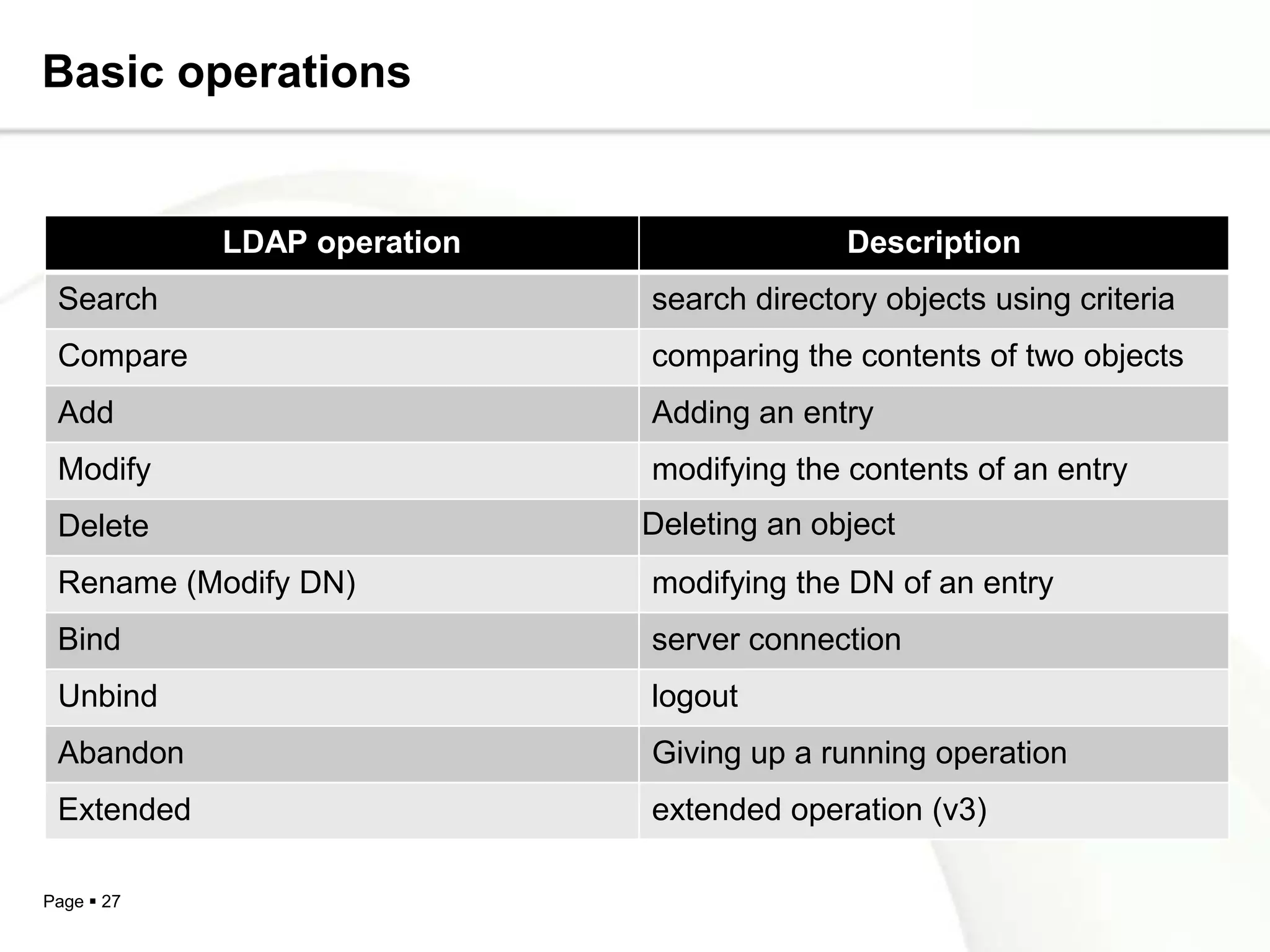 Basic operations

| LDAP operation | Description |
|---|---|
| Search | search directory objects using criteria |
| Compare | comparing the contents of two objects |
| Add | Adding an entry |
| Modify | modifying the contents of an entry |
| Delete | Deleting an object |
| Rename (Modify DN) | modifying the DN of an entry |
| Bind | server connection |
| Unbind | logout |
| Abandon | Giving up a running operation |
| Extended | extended operation (v3) |

Page ▪ 27